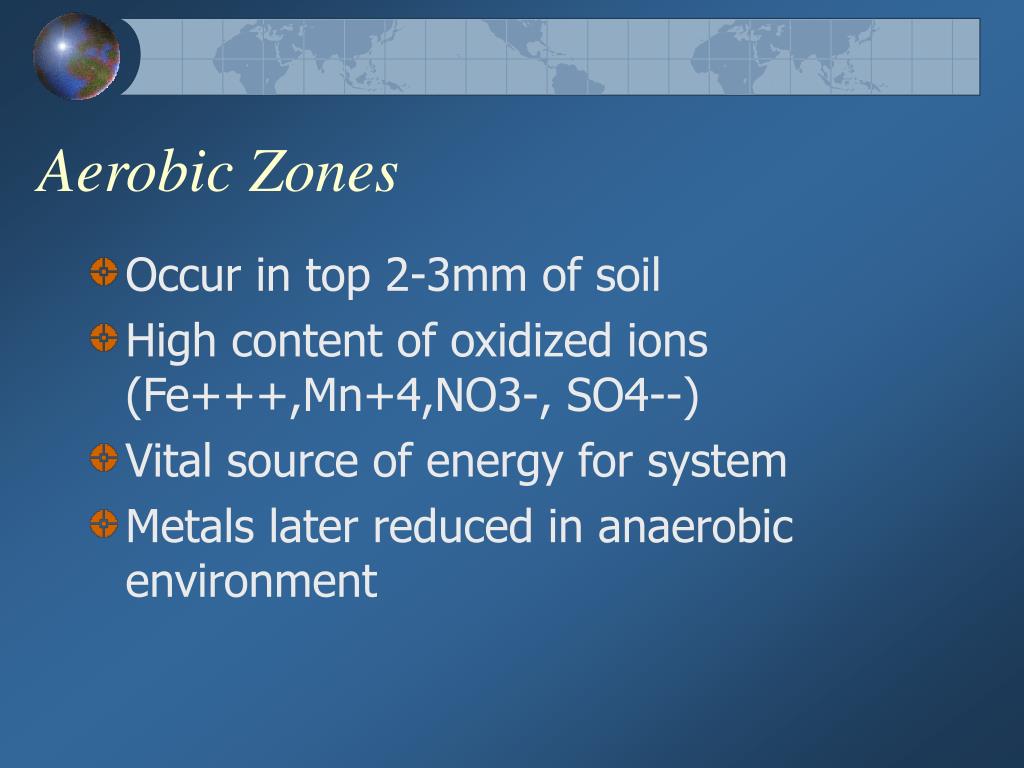 Aerobic Zones

Occur in top 2-3mm of soil

High content of oxidized ions (Fe+++,Mn+4,NO3-, SO4--)

Vital source of energy for system

Metals later reduced in anaerobic environment